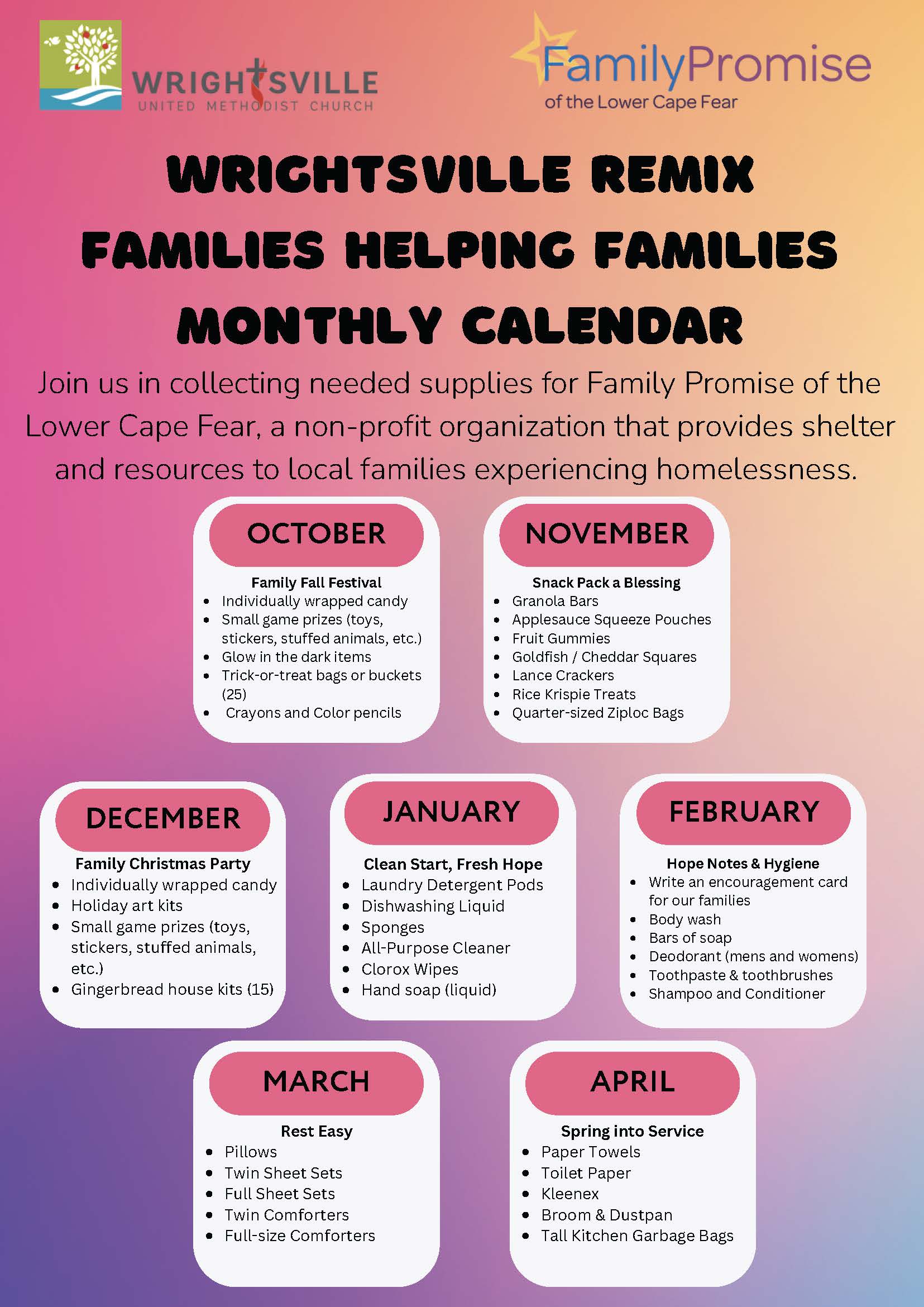 WRIGHTSVILLE
UNITED METHODIST CHURCH

FamilyPromise
of the Lower Cape Fear

WRIGHTSVILLE REMIX
FAMILIES HELPING FAMILIES
MONTHLY CALENDAR

Join us in collecting needed supplies for Family Promise of the Lower Cape Fear, a non-profit organization that provides shelter and resources to local families experiencing homelessness.

OCTOBER
Family Fall Festival
- Individually wrapped candy
- Small game prizes (toys, stickers, stuffed animals, etc.)
- Glow in the dark items
- Trick-or-treat bags or buckets (25)
- Crayons and Color pencils

NOVEMBER
Snack Pack a Blessing
- Granola Bars
- Applesauce Squeeze Pouches
- Fruit Gummies
- Goldfish / Cheddar Squares
- Lance Crackers
- Rice Krispie Treats
- Quarter-sized Ziploc Bags

DECEMBER
Family Christmas Party
- Individually wrapped candy
- Holiday art kits
- Small game prizes (toys, stickers, stuffed animals, etc.)
- Gingerbread house kits (15)

JANUARY
Clean Start, Fresh Hope
- Laundry Detergent Pods
- Dishwashing Liquid
- Sponges
- All-Purpose Cleaner
- Clorox Wipes
- Hand soap (liquid)

FEBRUARY
Hope Notes & Hygiene
- Write an encouragement card for our families
- Body wash
- Bars of soap
- Deodorant (mens and womens)
- Toothpaste & toothbrushes
- Shampoo and Conditioner

MARCH
Rest Easy
- Pillows
- Twin Sheet Sets
- Full Sheet Sets
- Twin Comforters
- Full-size Comforters

APRIL
Spring into Service
- Paper Towels
- Toilet Paper
- Kleenex
- Broom & Dustpan
- Tall Kitchen Garbage Bags